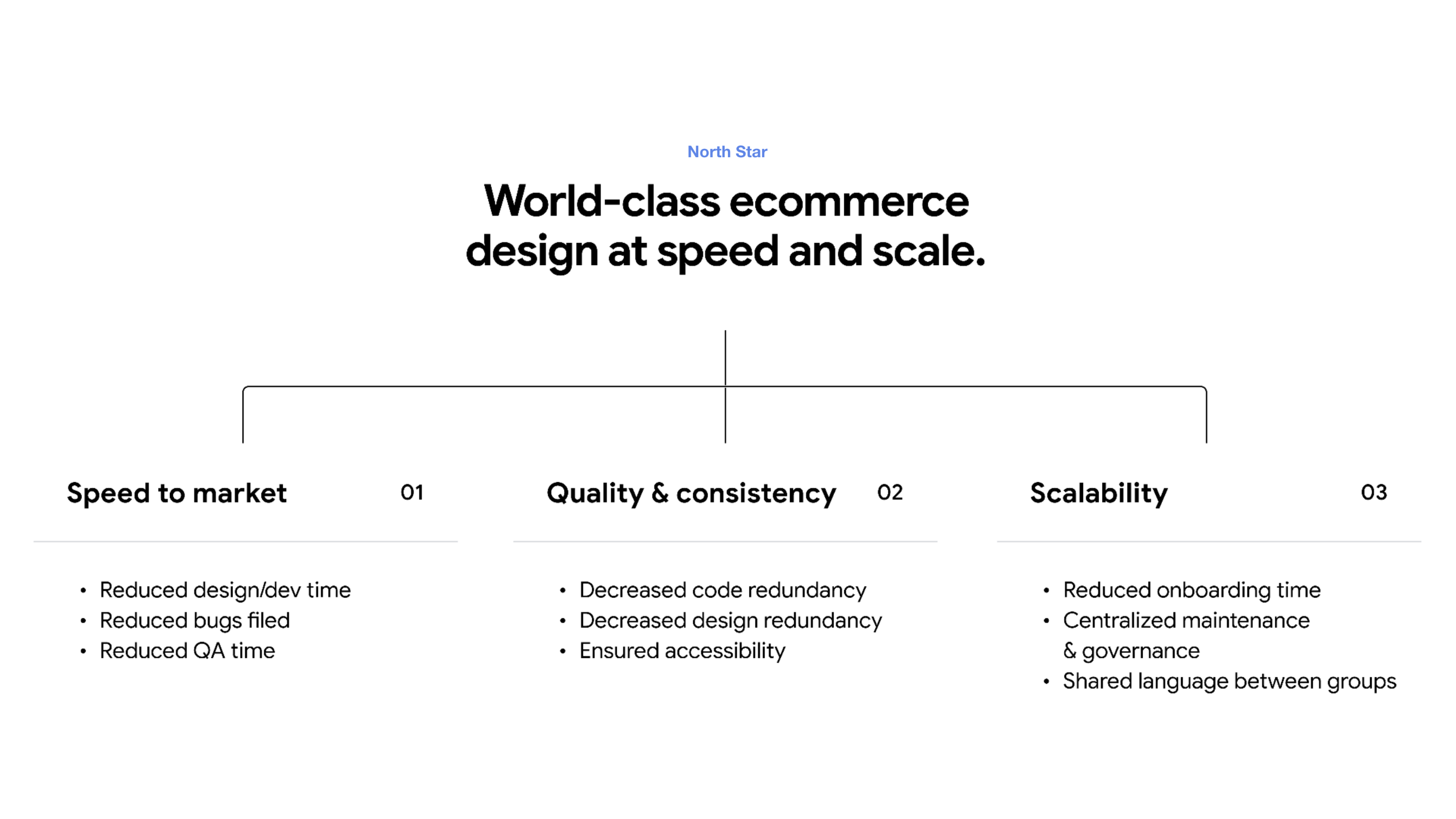 North Star

World-class ecommerce design at speed and scale.

Speed to market 01

• Reduced design/dev time
• Reduced bugs filed
• Reduced QA time

Quality & consistency 02

• Decreased code redundancy
• Decreased design redundancy
• Ensured accessibility

Scalability 03

• Reduced onboarding time
• Centralized maintenance & governance
• Shared language between groups